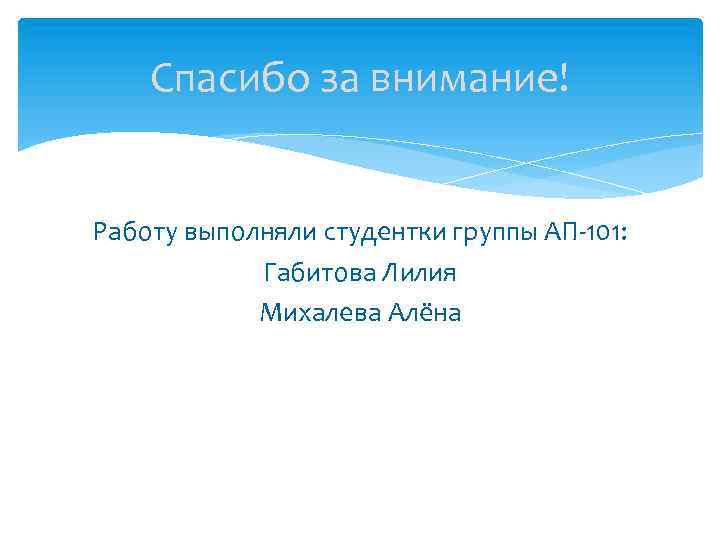 Спасибо за внимание!

Работу выполняли студентки группы АП-101:
Габитова Лилия
Михалева Алёна